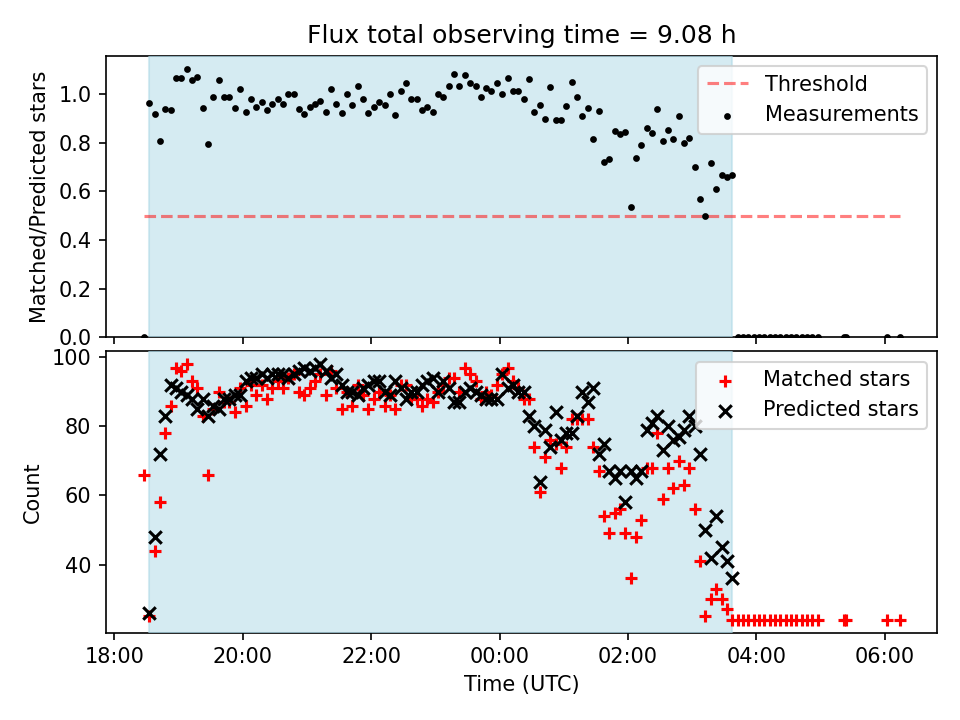 Flux total observing time = 9.08 h

Matched/Predicted stars

1.0
0.8
0.6
0.4
0.2
0.0

Threshold
Measurements

Count

100
80
60
40

Matched stars
Predicted stars

18:00
20:00
22:00
00:00
02:00
04:00
06:00

Time (UTC)